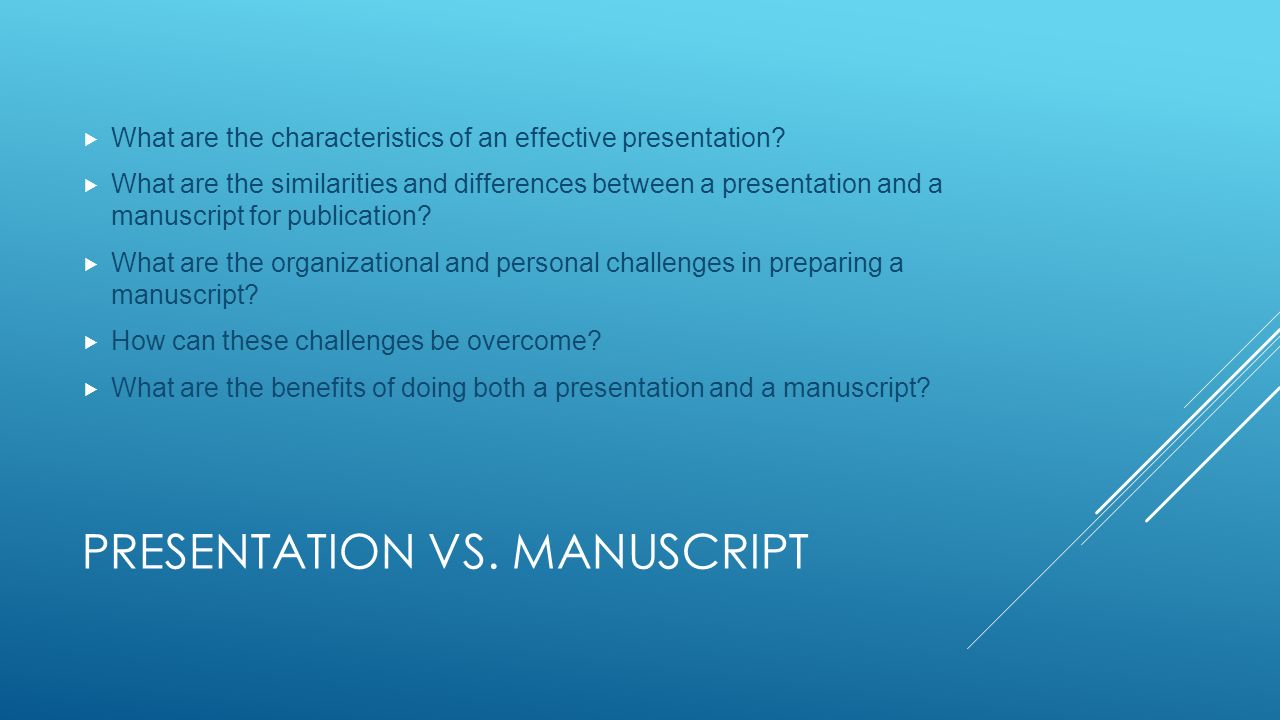 What are the characteristics of an effective presentation?

What are the similarities and differences between a presentation and a manuscript for publication?

What are the organizational and personal challenges in preparing a manuscript?

How can these challenges be overcome?

What are the benefits of doing both a presentation and a manuscript?

PRESENTATION VS. MANUSCRIPT